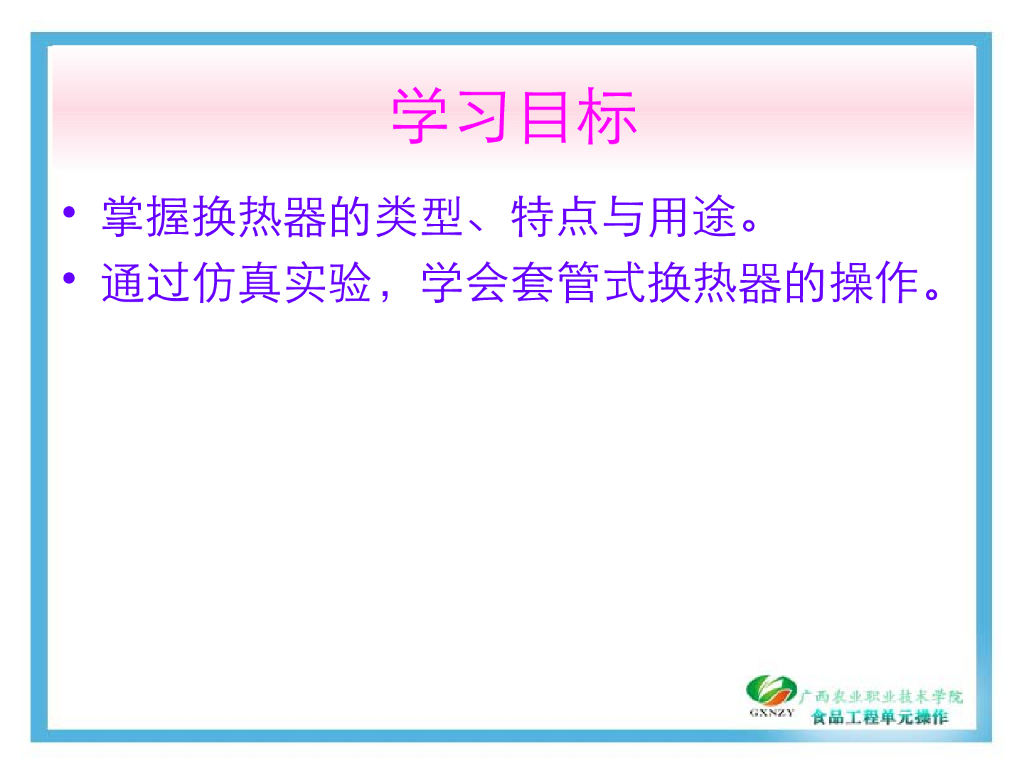 学习目标

• 掌握换热器的类型、特点与用途。

• 通过仿真实验，学会套管式换热器的操作。

GXNZY 广西农业职业技术学院
食品工程单元操作